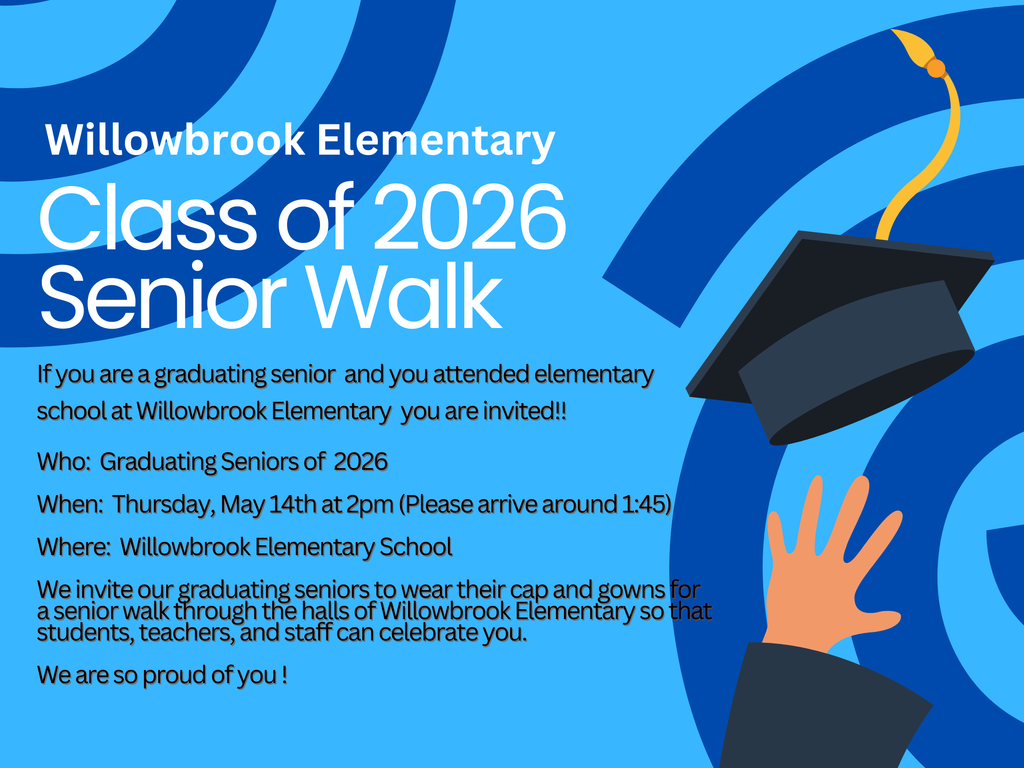 Willowbrook Elementary

Class of 2026 Senior Walk

If you are a graduating senior and you attended elementary school at Willowbrook Elementary you are invited!!

Who: Graduating Seniors of 2026

When: Thursday, May 14th at 2pm (Please arrive around 1:45)

Where: Willowbrook Elementary School

We invite our graduating seniors to wear their cap and gowns for a senior walk through the halls of Willowbrook Elementary so that students, teachers, and staff can celebrate you.

We are so proud of you !